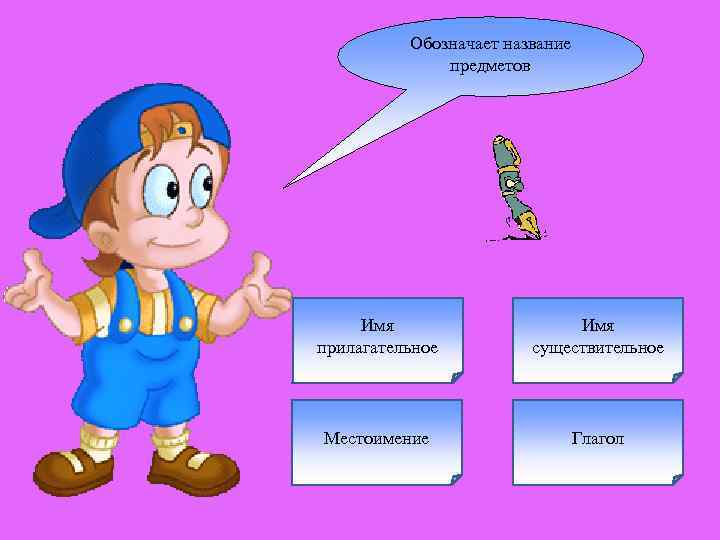 Обозначает название предметов

Имя прилагательное

Имя существительное

Местоимение

Глагол